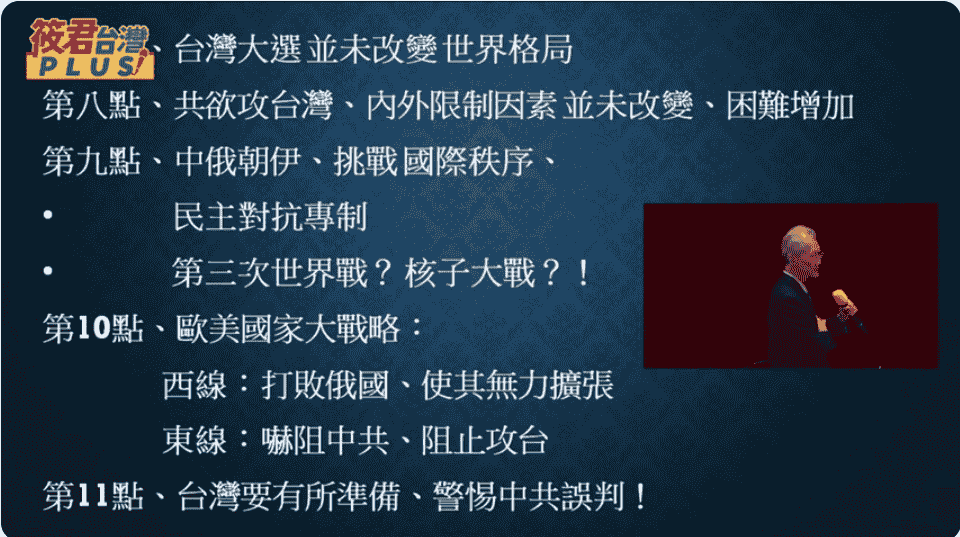 筱君台灣 PLUS!

、台灣大選 並未改變 世界格局

第八點、共欲攻台灣、內外限制因素 並未改變、困難增加

第九點、中俄朝伊、挑戰 國際秩序、

• 民主對抗專制

• 第三次世界戰？ 核子大戰？！

第10點、歐美國家大戰略：

西線：打敗俄國、使其無力擴張

東線：嚇阻中共、阻止攻台

第11點、台灣要有所準備、警惕中共誤判！